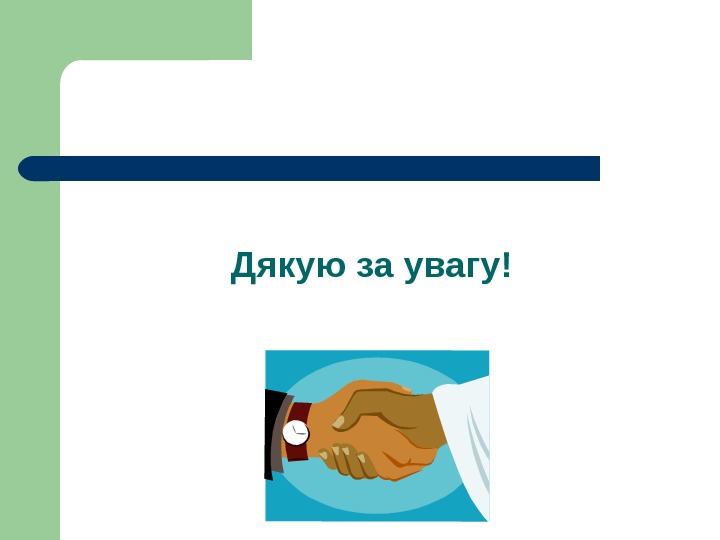 Дякую за увагу!